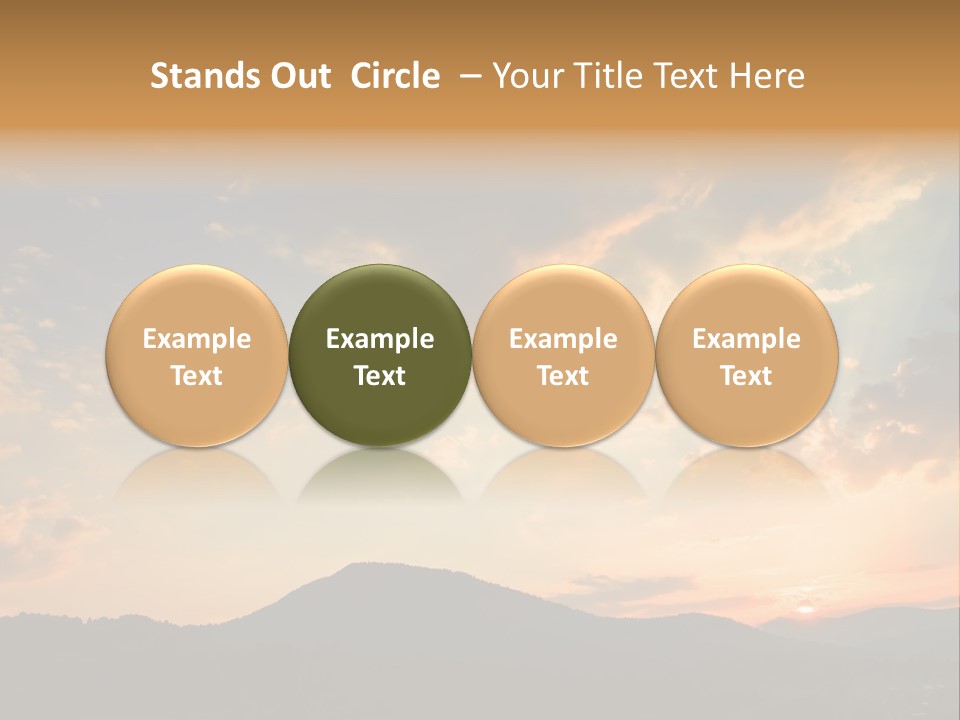 Stands Out Circle – Your Title Text Here

Example Text

Example Text

Example Text

Example Text